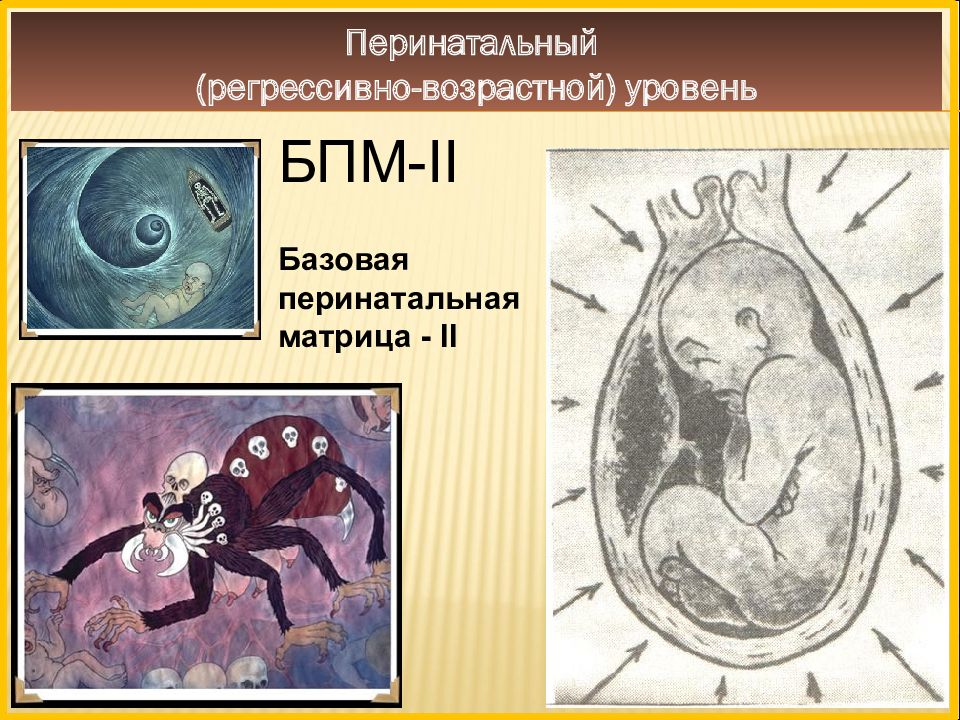 Перинатальный (регрессивно-возрастной) уровень

БПМ-II

Базовая перинатальная матрица - II